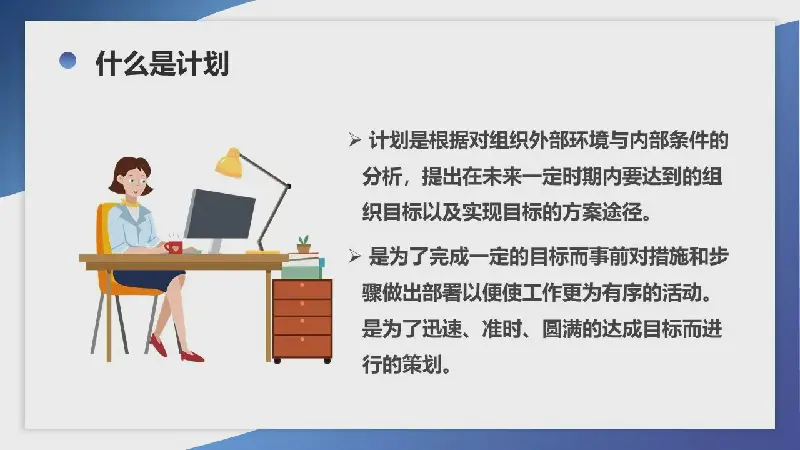 什么是计划

➢ 计划是根据对组织外部环境与内部条件的分析，提出在未来一定时期内要达到的组织目标以及实现目标的方案途径。

➢ 是为了完成一定的目标而事前对措施和步骤做出部署以便使工作更为有序的活动。是为了迅速、准时、圆满的达成目标而进行的策划。